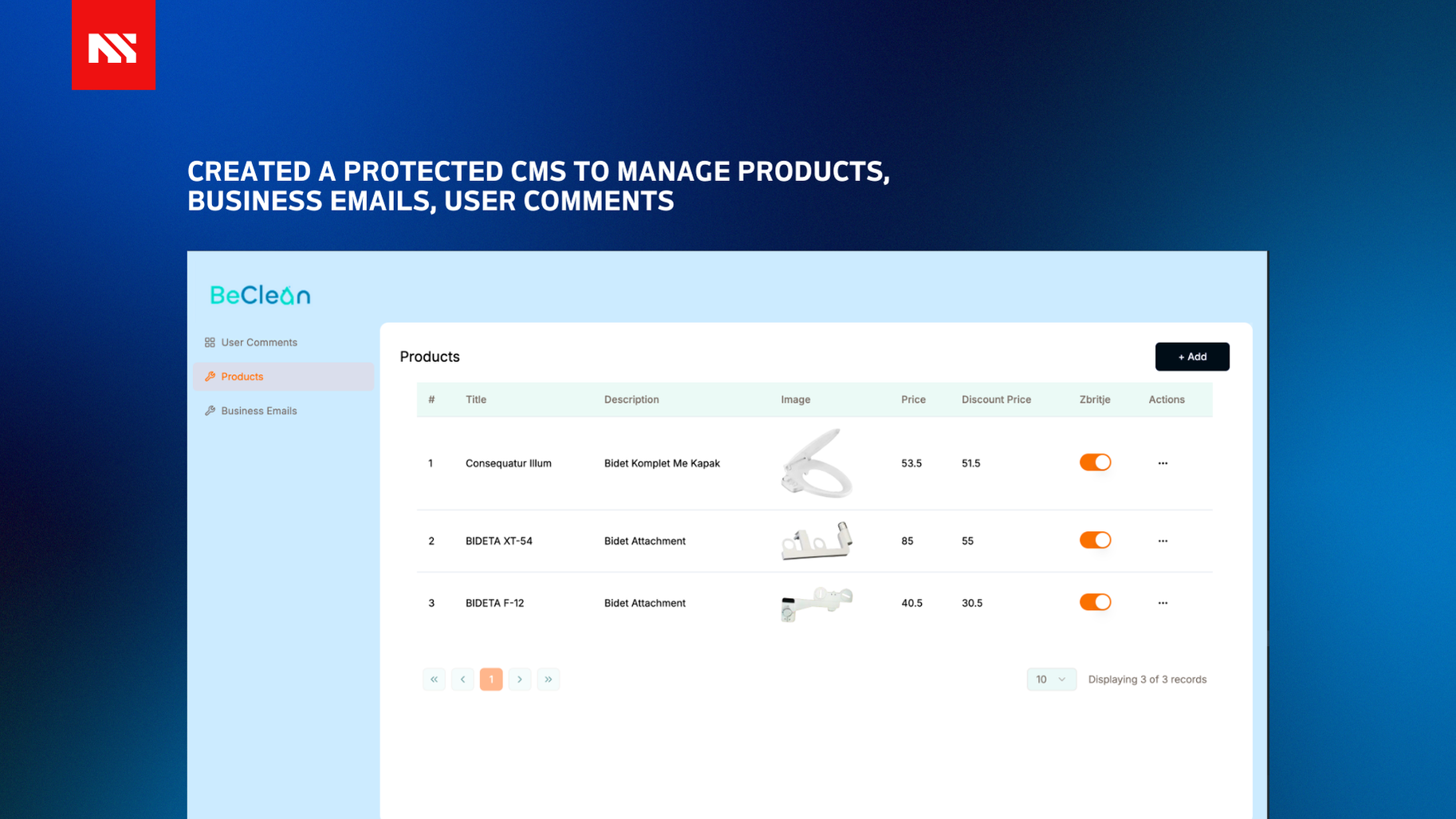 CREATED A PROTECTED CMS TO MANAGE PRODUCTS, BUSINESS EMAILS, USER COMMENTS

BeClean

User Comments
Products
Business Emails

Products

+ Add

| # | Title | Description | Image | Price | Discount Price | Zbritje | Actions |
|---|---|---|---|---|---|---|---|
| 1 | Consequatur Illum | Bidet Komplet Me Kapak | | 53.5 | 51.5 | | ... |
| 2 | BIDETA XT-54 | Bidet Attachment | | 85 | 55 | | ... |
| 3 | BIDETA F-12 | Bidet Attachment | | 40.5 | 30.5 | | ... |

« ‹ 1 › »

10

Displaying 3 of 3 records